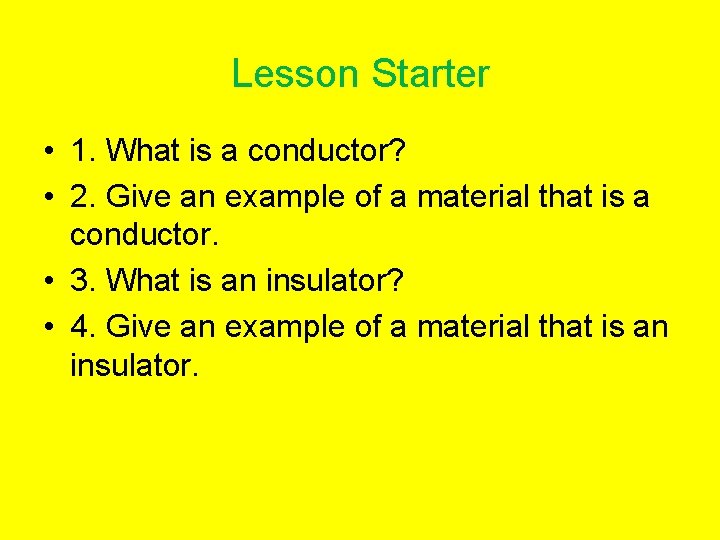 Lesson Starter

• 1. What is a conductor?
• 2. Give an example of a material that is a conductor.
• 3. What is an insulator?
• 4. Give an example of a material that is an insulator.